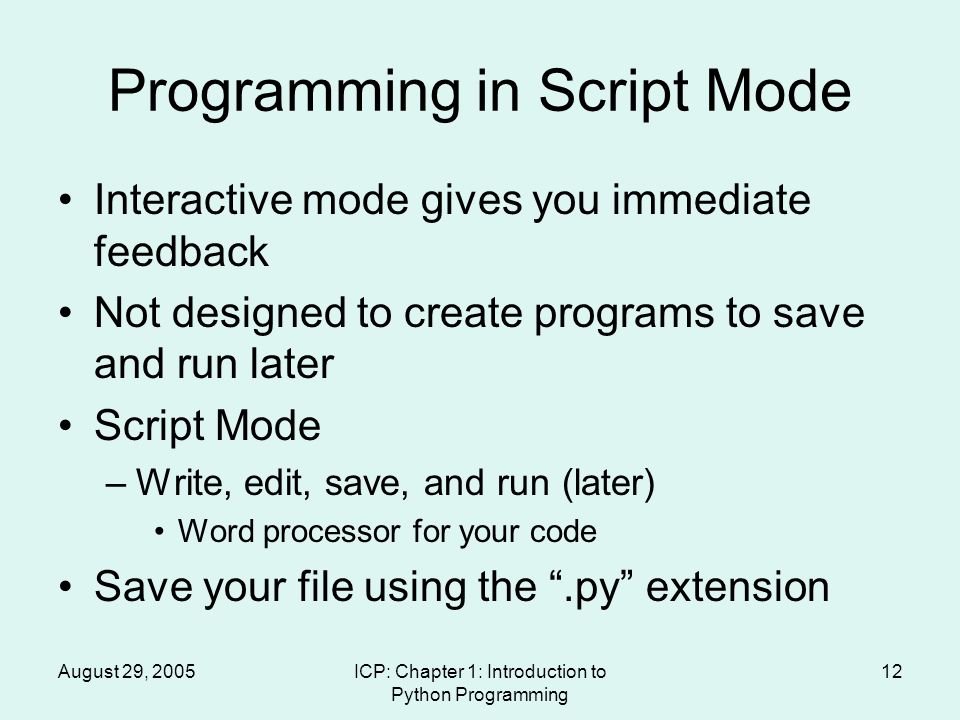 Programming in Script Mode

• Interactive mode gives you immediate feedback
• Not designed to create programs to save and run later
• Script Mode
– Write, edit, save, and run (later)
• Word processor for your code
• Save your file using the “.py” extension

August 29, 2005

ICP: Chapter 1: Introduction to Python Programming

12